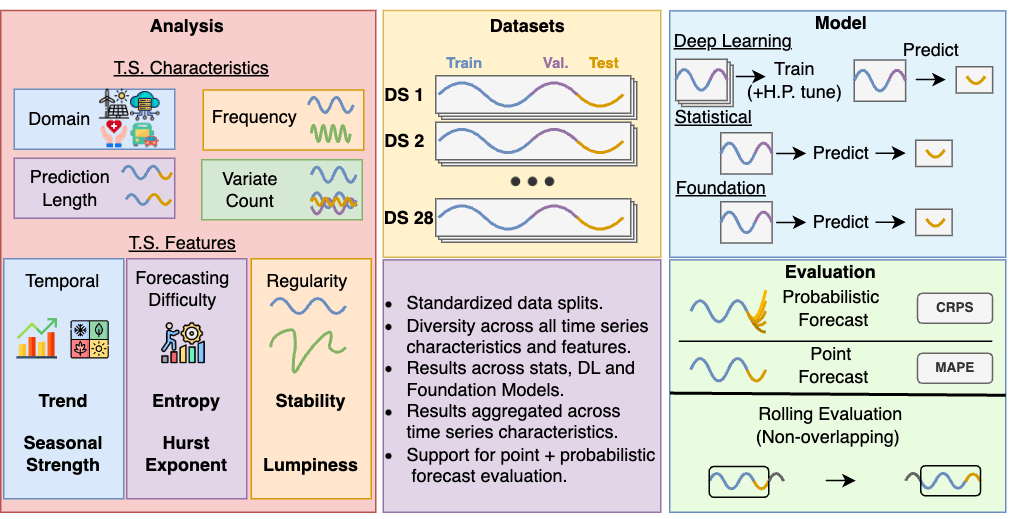 Analysis

T.S. Characteristics

Domain

Frequency

Prediction Length

Variate Count

T.S. Features

Temporal

Trend

Seasonal Strength

Forecasting Difficulty

Entropy

Hurst Exponent

Regularity

Stability

Lumpiness

Datasets

Train Val. Test

DS 1

DS 2

DS 28

- Standardized data splits.
- Diversity across all time series characteristics and features.
- Results across stats, DL and Foundation Models.
- Results aggregated across time series characteristics.
- Support for point + probabilistic forecast evaluation.

Model

Deep Learning

Train (+H.P. tune)

Predict

Statistical

Predict

Foundation

Predict

Evaluation

Probabilistic Forecast

CRPS

Point Forecast

MAPE

Rolling Evaluation (Non-overlapping)